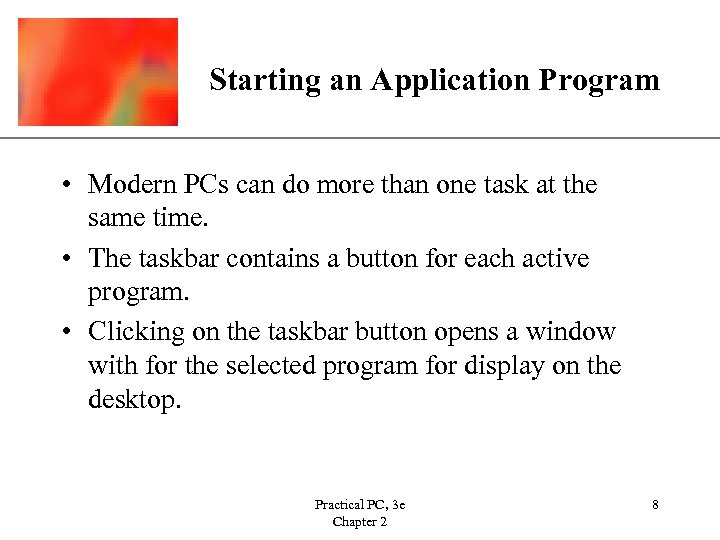 Starting an Application Program

• Modern PCs can do more than one task at the same time.

• The taskbar contains a button for each active program.

• Clicking on the taskbar button opens a window with for the selected program for display on the desktop.

Practical PC, 3e
Chapter 2

8